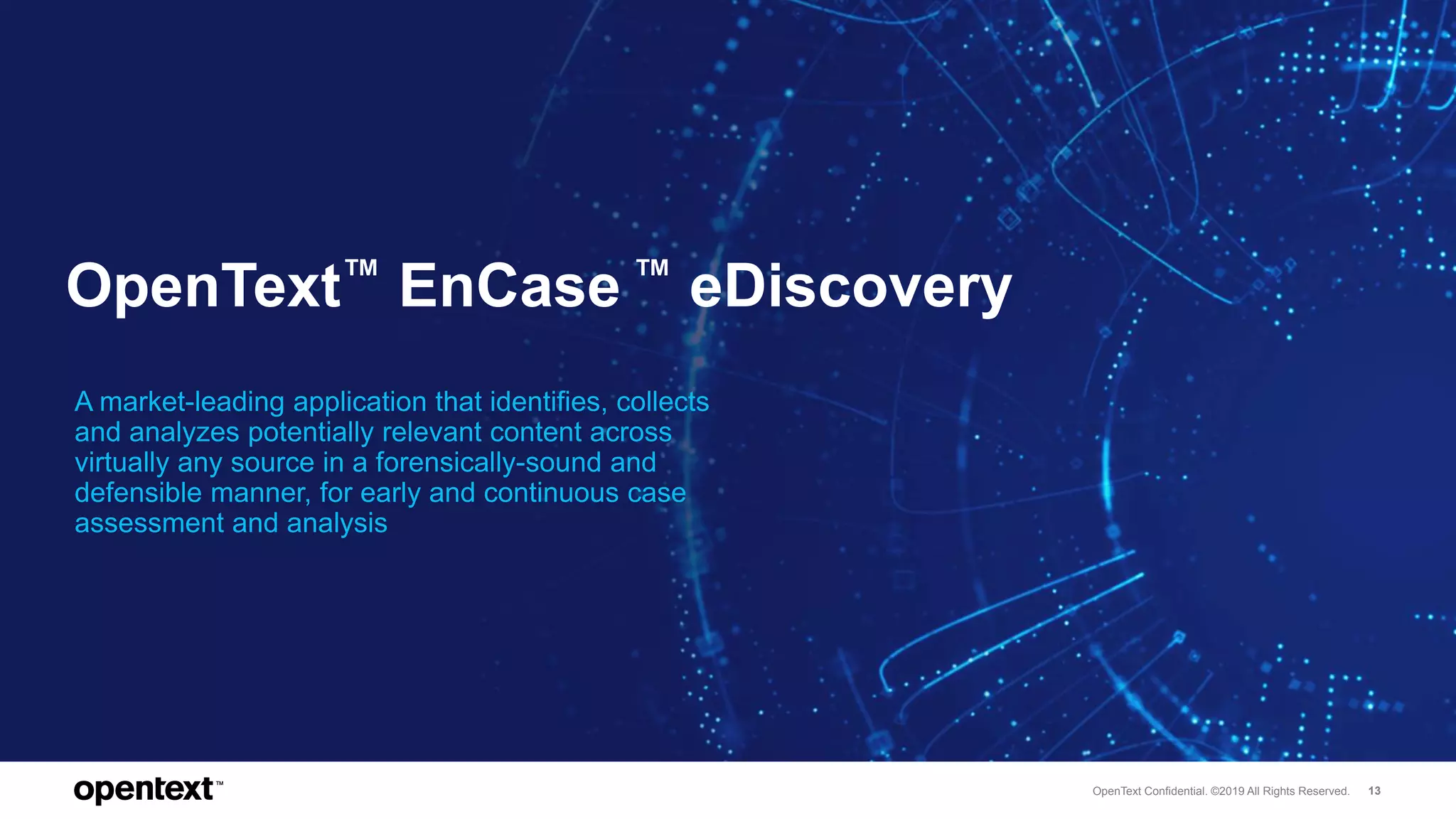 OpenText™ EnCase ™ eDiscovery

A market-leading application that identifies, collects and analyzes potentially relevant content across virtually any source in a forensically-sound and defensible manner, for early and continuous case assessment and analysis

opentext™

OpenText Confidential. ©2019 All Rights Reserved. 13